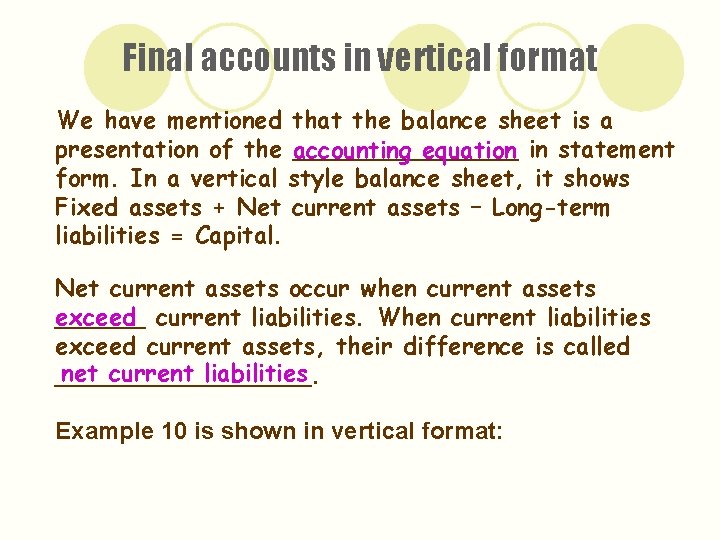 Final accounts in vertical format

We have mentioned that the balance sheet is a presentation of the accounting equation in statement form. In a vertical style balance sheet, it shows Fixed assets + Net current assets – Long-term liabilities = Capital.

Net current assets occur when current assets exceed current liabilities. When current liabilities exceed current assets, their difference is called net current liabilities.

Example 10 is shown in vertical format: